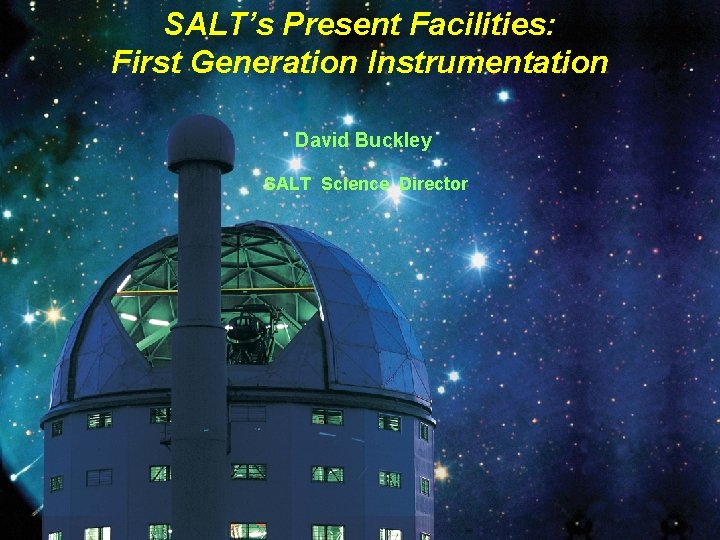 SALT's Present Facilities:
First Generation Instrumentation

David Buckley

SALT Science Director